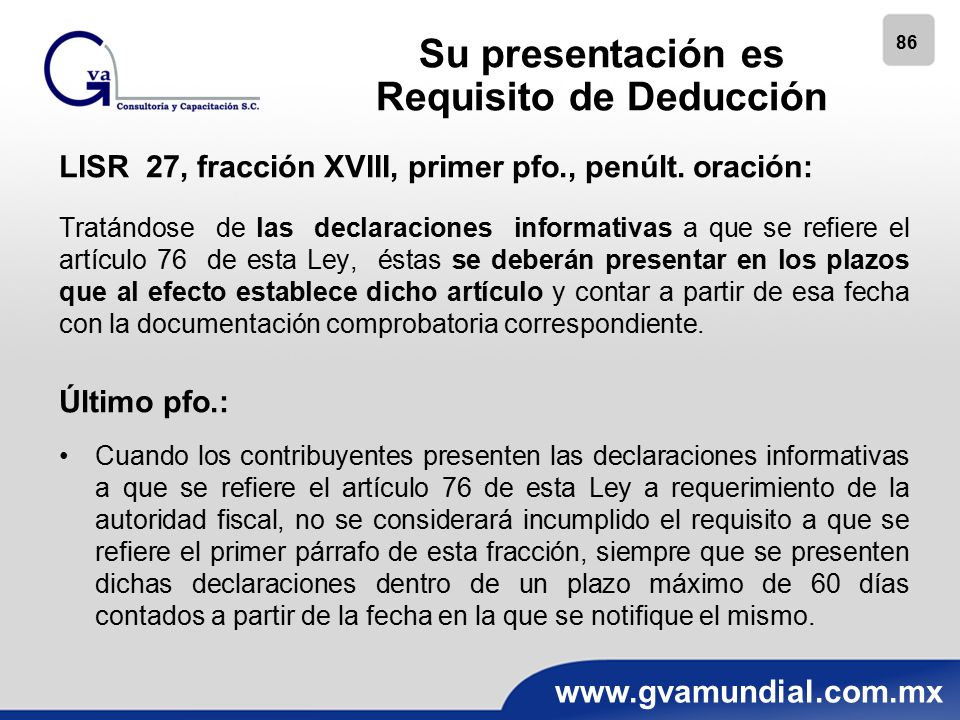 Gva
Consultoría y Capacitación S.C.

Su presentación es Requisito de Deducción

86

LISR 27, fracción XVIII, primer pfo., penúlt. oración:

Tratándose de las declaraciones informativas a que se refiere el artículo 76 de esta Ley, éstas se deberán presentar en los plazos que al efecto establece dicho artículo y contar a partir de esa fecha con la documentación comprobatoria correspondiente.

Último pfo.:

• Cuando los contribuyentes presenten las declaraciones informativas a que se refiere el artículo 76 de esta Ley a requerimiento de la autoridad fiscal, no se considerará incumplido el requisito a que se refiere el primer párrafo de esta fracción, siempre que se presenten dichas declaraciones dentro de un plazo máximo de 60 días contados a partir de la fecha en la que se notifique el mismo.

www.gvamundial.com.mx